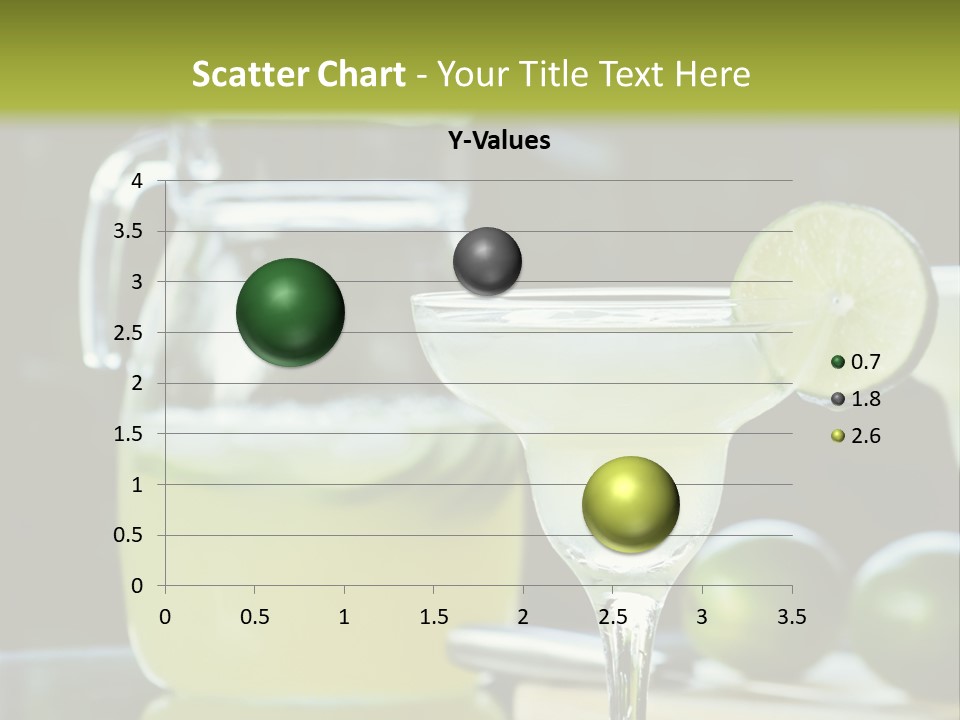 Scatter Chart - Your Title Text Here

Y-Values

4
3.5
3
2.5
2
1.5
1
0.5
0

0 0.5 1 1.5 2 2.5 3 3.5

0.7
1.8
2.6